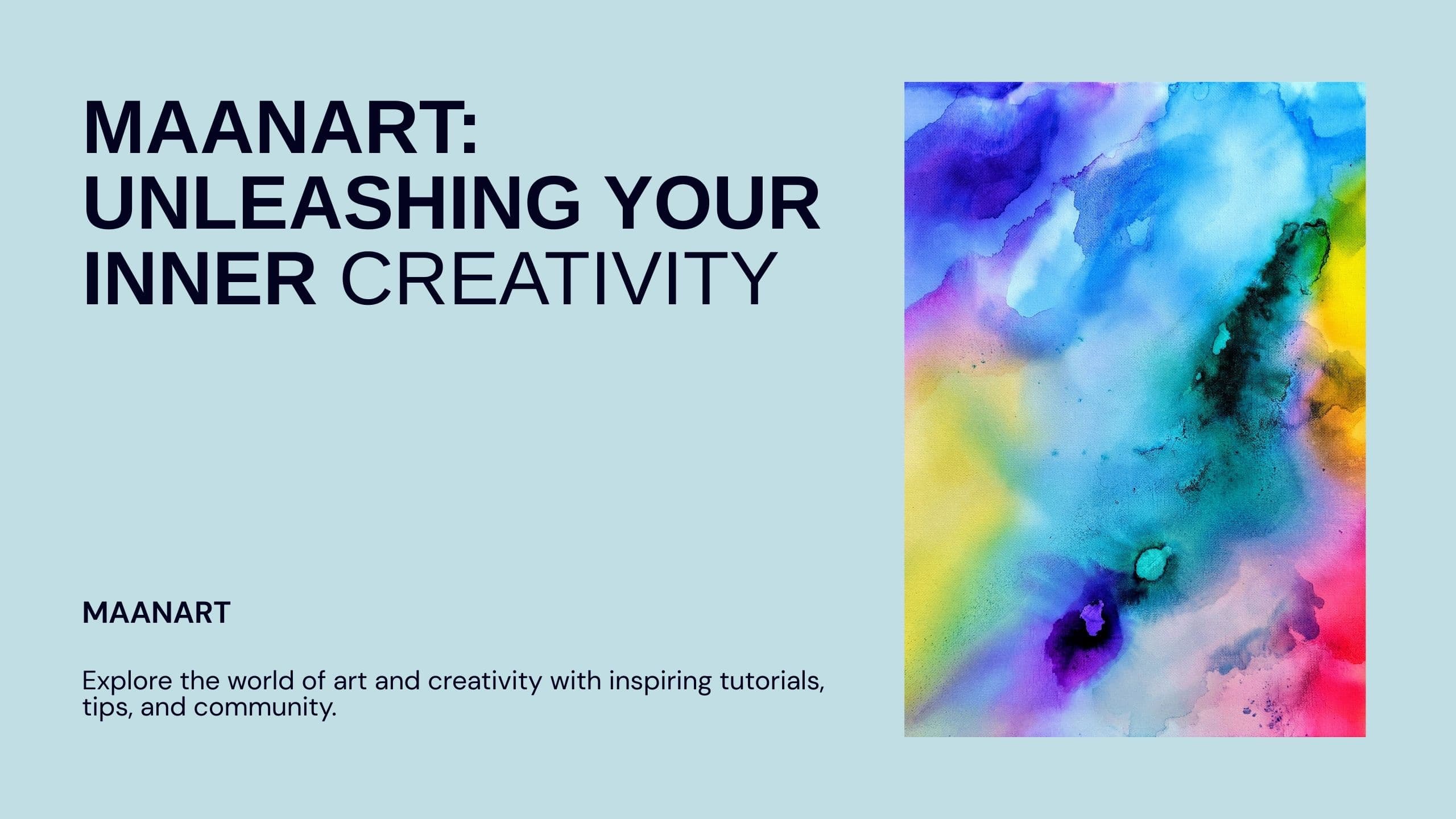 MAANART: UNLEASHING YOUR INNER CREATIVITY

MAANART

Explore the world of art and creativity with inspiring tutorials, tips, and community.